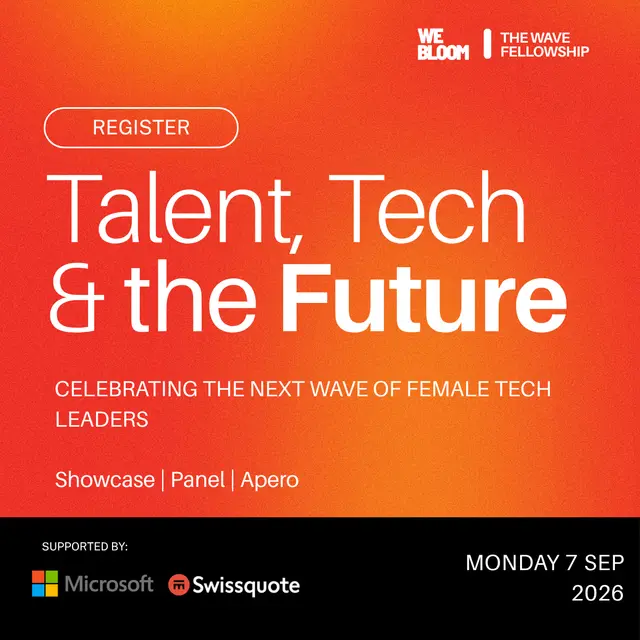 WE BLOOM | THE WAVE FELLOWSHIP

REGISTER

Talent, Tech & the Future

CELEBRATING THE NEXT WAVE OF FEMALE TECH LEADERS

Showcase | Panel | Apero

SUPPORTED BY:

Microsoft Swissquote

MONDAY 7 SEP 2026